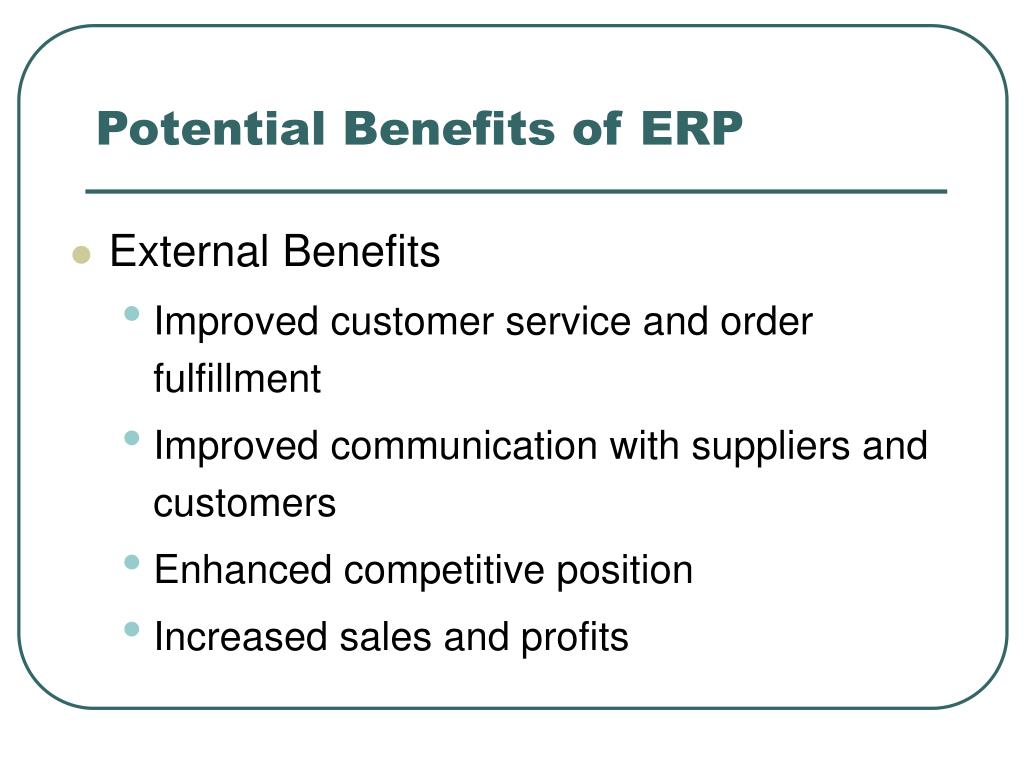 Potential Benefits of ERP

- External Benefits
  - Improved customer service and order fulfillment
  - Improved communication with suppliers and customers
  - Enhanced competitive position
  - Increased sales and profits